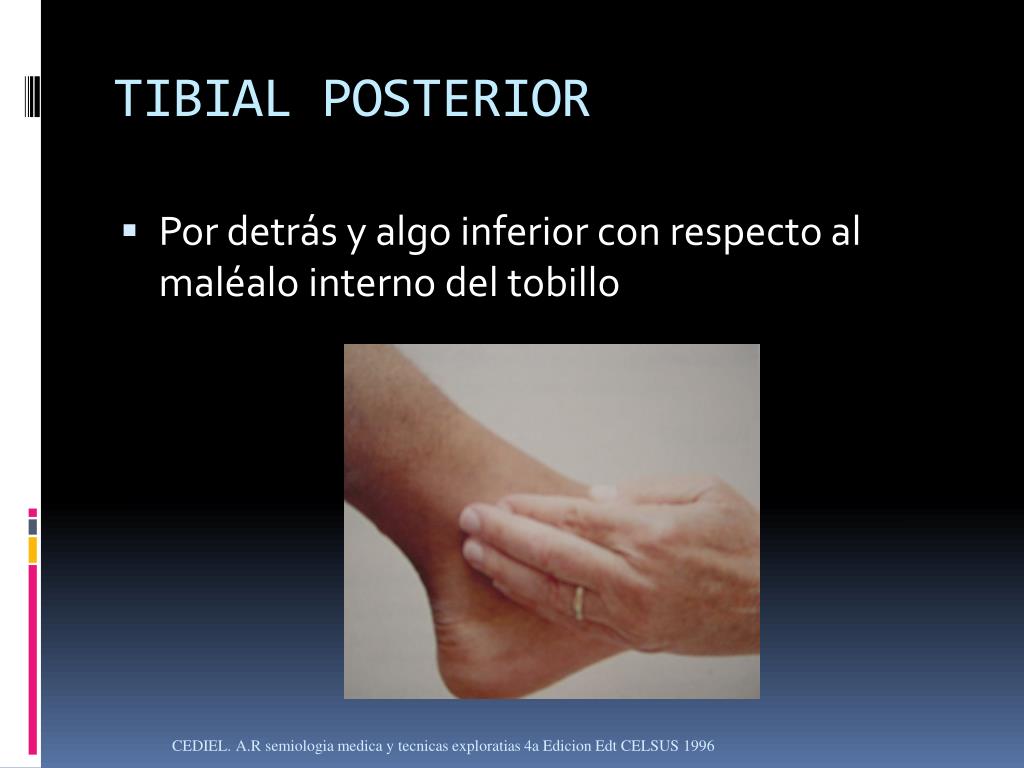 TIBIAL POSTERIOR

▪ Por detrás y algo inferior con respecto al maléalo interno del tobillo

CEDIEL. A.R semiologia medica y tecnicas exploratias 4a Edicion Edt CELSUS 1996